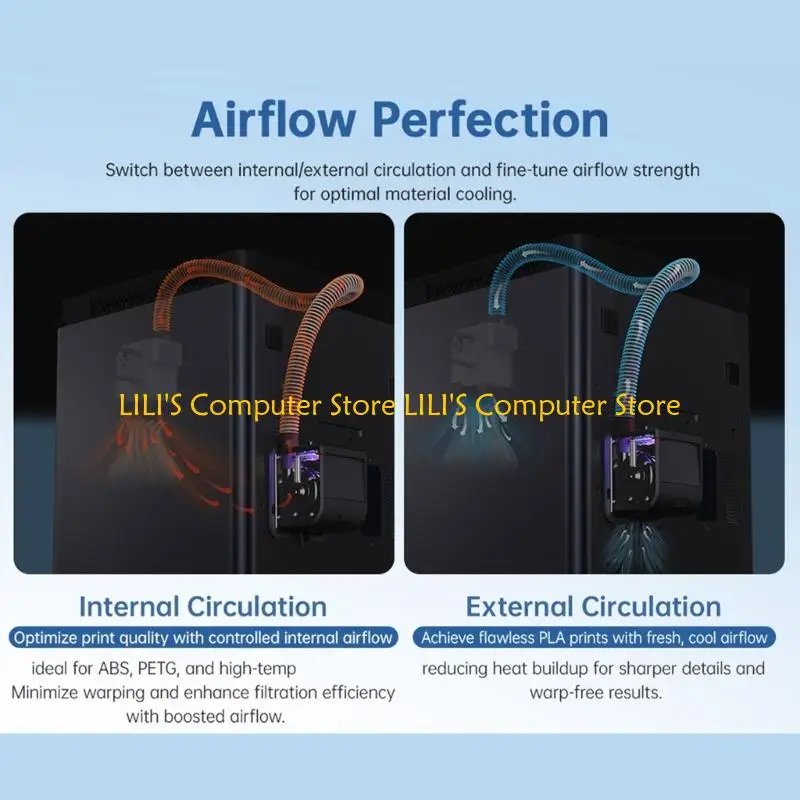 Airflow Perfection

Switch between internal/external circulation and fine-tune airflow strength for optimal material cooling.

LILI'S Computer Store LILI'S Computer Store

Internal Circulation

Optimize print quality with controlled internal airflow

ideal for ABS, PETG, and high-temp
Minimize warping and enhance filtration efficiency with boosted airflow.

External Circulation

Achieve flawless PLA prints with fresh, cool airflow

reducing heat buildup for sharper details and warp-free results.